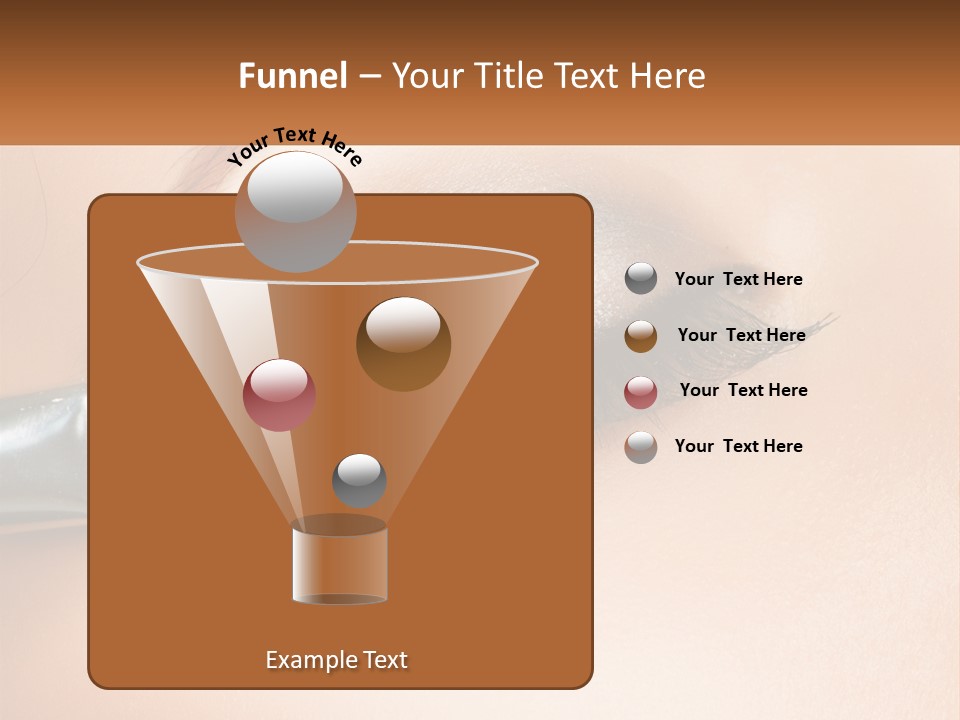 Funnel – Your Title Text Here

Your Text Here

Your Text Here

Your Text Here

Your Text Here

Your Text Here

Example Text